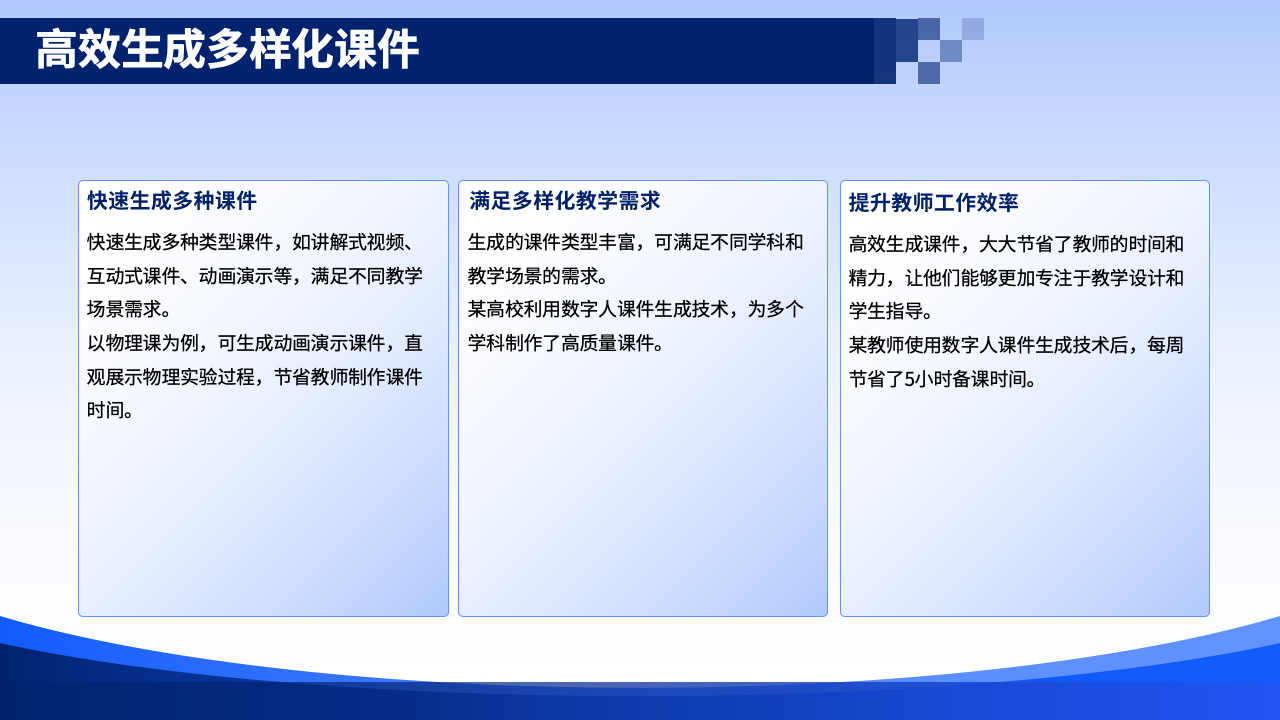 高效生成多样化课件

快速生成多种课件

快速生成多种类型课件，如讲解式视频、互动式课件、动画演示等，满足不同教学场景需求。

以物理课为例，可生成动画演示课件，直观展示物理实验过程，节省教师制作课件时间。

满足多样化教学需求

生成的课件类型丰富，可满足不同学科和教学场景的需求。

某高校利用数字人课件生成技术，为多个学科制作了高质量课件。

提升教师工作效率

高效生成课件，大大节省了教师的时间和精力，让他们能够更加专注于教学设计和学生指导。

某教师使用数字人课件生成技术后，每周节省了5小时备课时间。